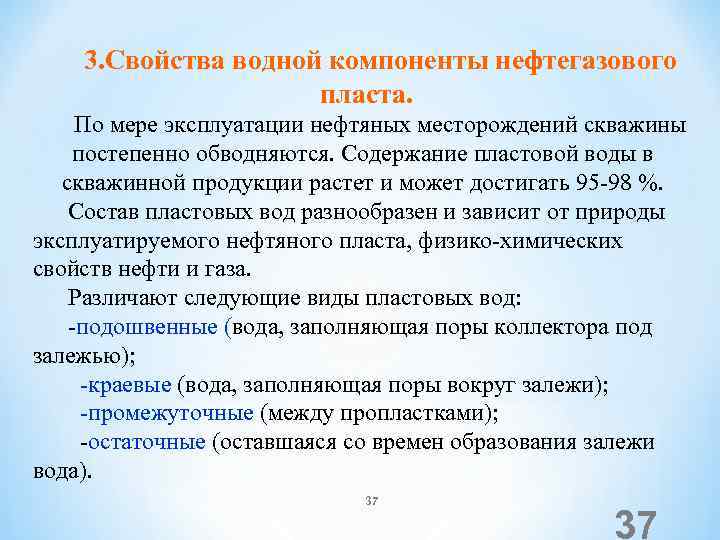 3.Свойства водной компоненты нефтегазового пласта.

По мере эксплуатации нефтяных месторождений скважины постепенно обводняются. Содержание пластовой воды в скважинной продукции растет и может достигать 95-98 %.

Состав пластовых вод разнообразен и зависит от природы эксплуатируемого нефтяного пласта, физико-химических свойств нефти и газа.

Различают следующие виды пластовых вод:

-подошвенные (вода, заполняющая поры коллектора под залежью);

-краевые (вода, заполняющая поры вокруг залежи);

-промежуточные (между пропластками);

-остаточные (оставшаяся со времен образования залежи вода).

37

37